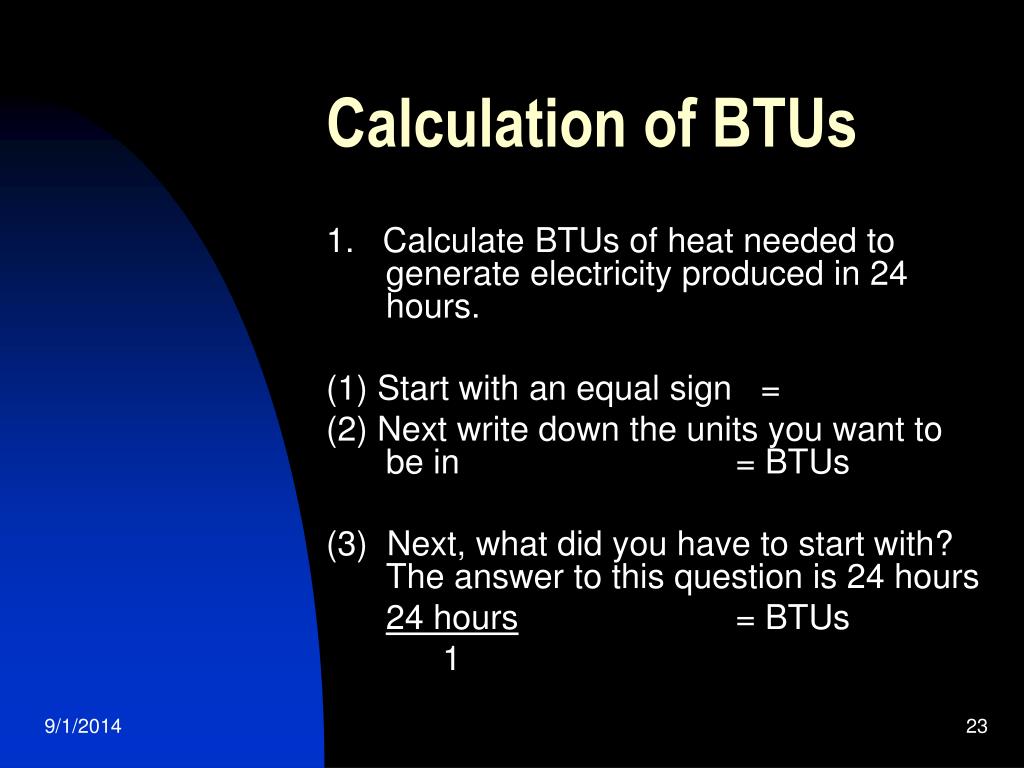 Calculation of BTUs

1. Calculate BTUs of heat needed to generate electricity produced in 24 hours.

(1) Start with an equal sign =
(2) Next write down the units you want to be in = BTUs

(3) Next, what did you have to start with? The answer to this question is 24 hours
$\frac{24 \text{ hours}}{1}$ = BTUs

9/1/2014

23